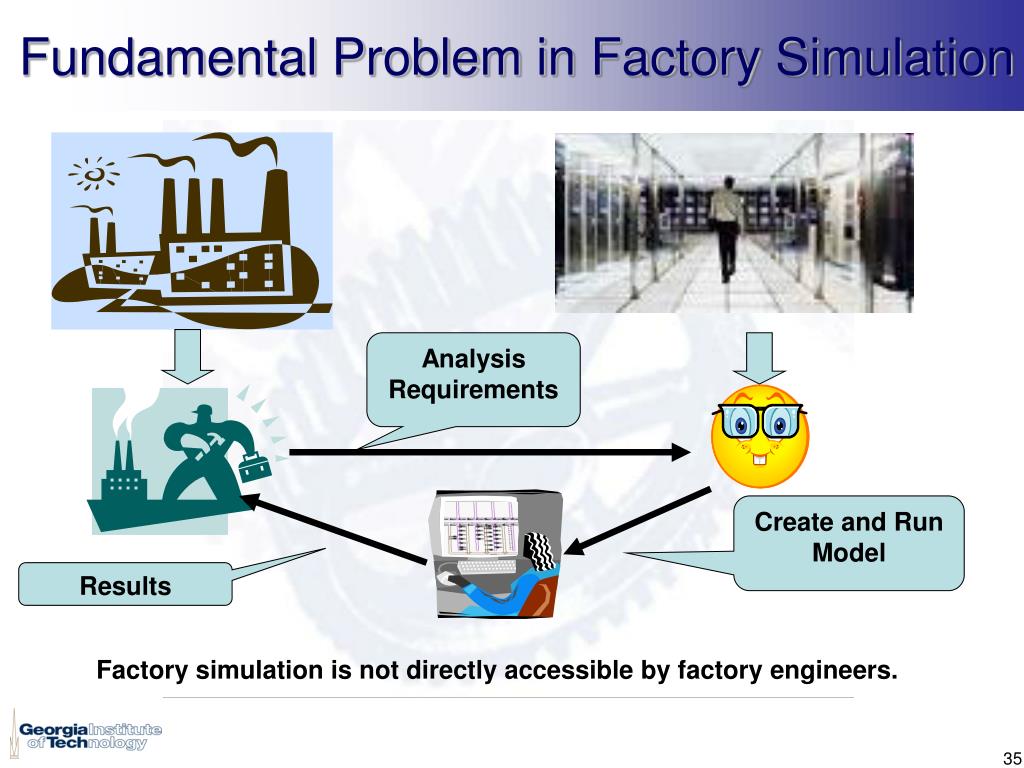 Fundamental Problem in Factory Simulation

Analysis Requirements

Create and Run Model

Results

Factory simulation is not directly accessible by factory engineers.

Georgia Institute of Technology

35